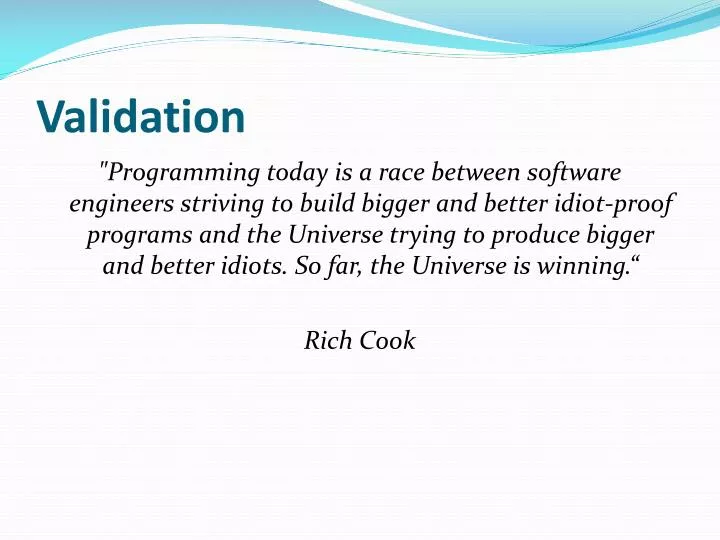 Validation

"Programming today is a race between software engineers striving to build bigger and better idiot-proof programs and the Universe trying to produce bigger and better idiots. So far, the Universe is winning.“

Rich Cook